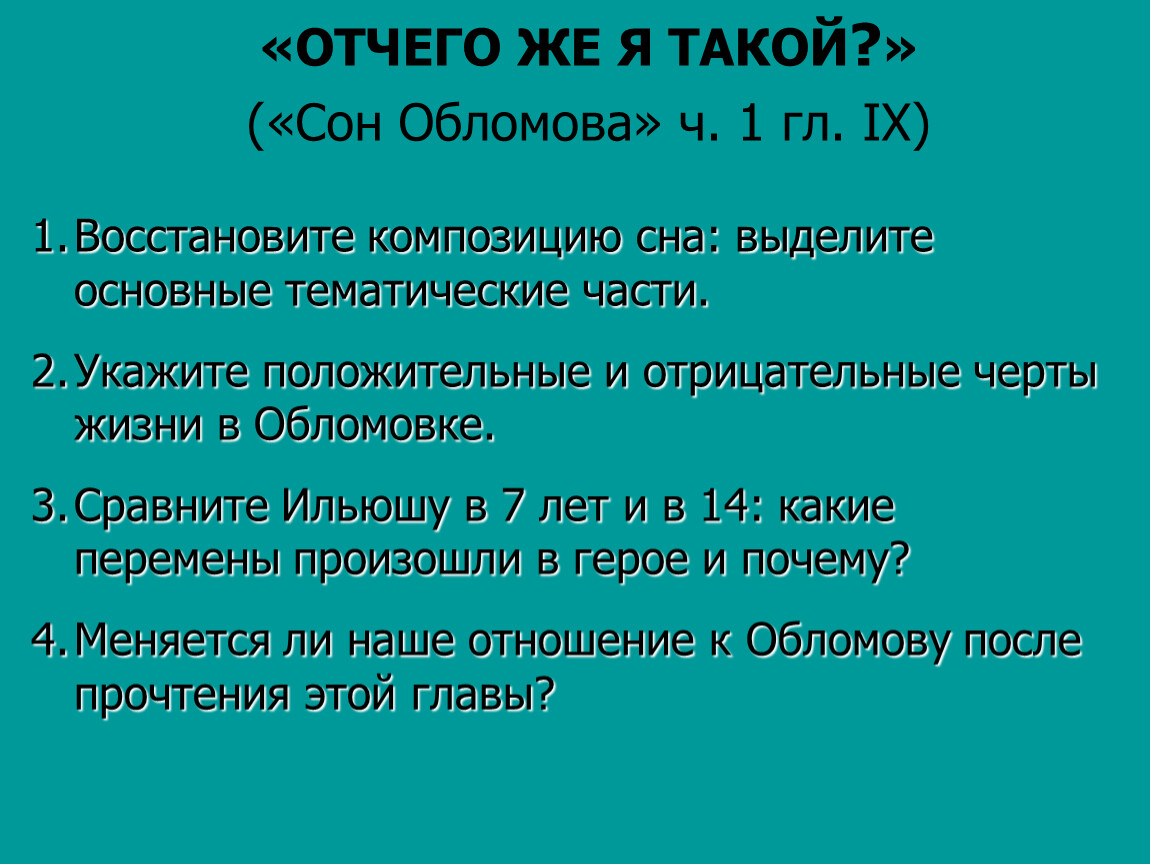 «ОТЧЕГО ЖЕ Я ТАКОЙ?»
(«Сон Обломова» ч. 1 гл. IX)

1. Восстановите композицию сна: выделите основные тематические части.

2. Укажите положительные и отрицательные черты жизни в Обломовке.

3. Сравните Ильюшу в 7 лет и в 14: какие перемены произошли в герое и почему?

4. Меняется ли наше отношение к Обломову после прочтения этой главы?